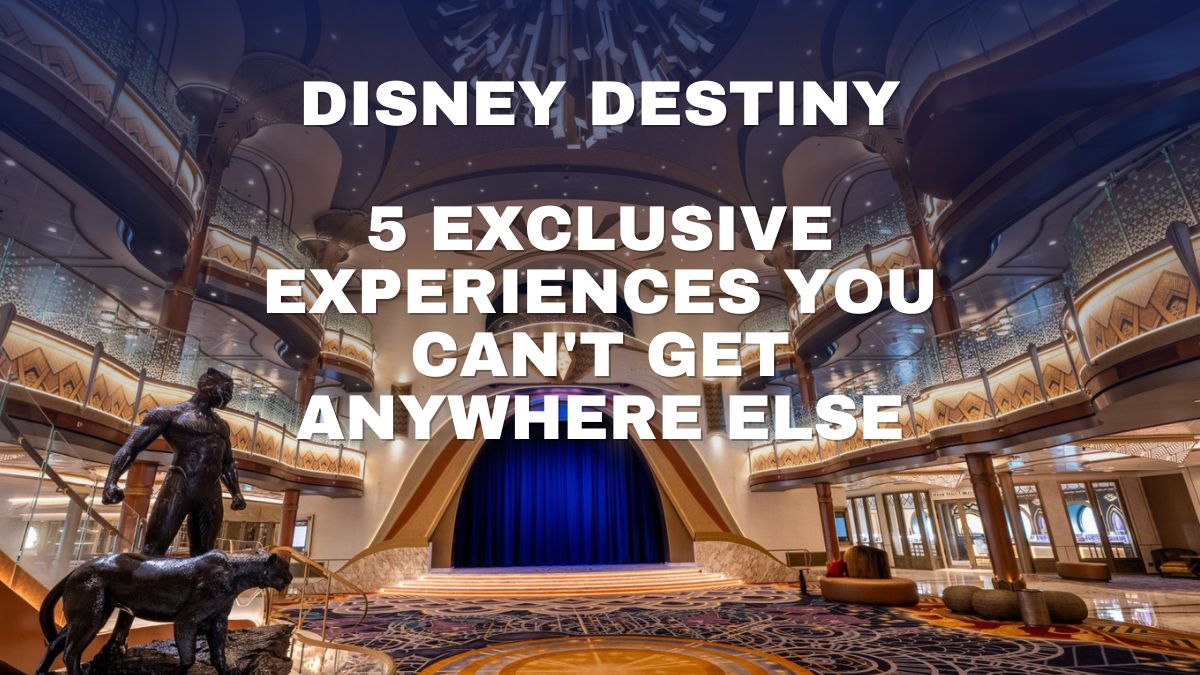 DISNEY DESTINY

5 EXCLUSIVE EXPERIENCES YOU CAN'T GET ANYWHERE ELSE